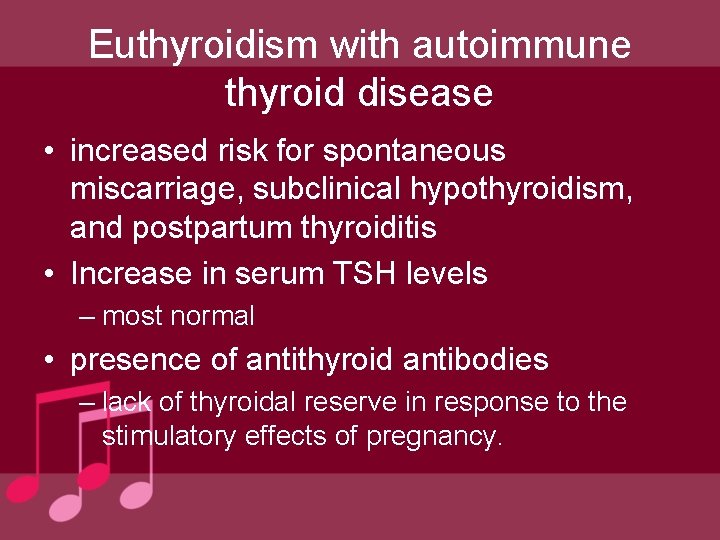 Euthyroidism with autoimmune thyroid disease

• increased risk for spontaneous miscarriage, subclinical hypothyroidism, and postpartum thyroiditis
• Increase in serum TSH levels
– most normal
• presence of antithyroid antibodies
– lack of thyroidal reserve in response to the stimulatory effects of pregnancy.